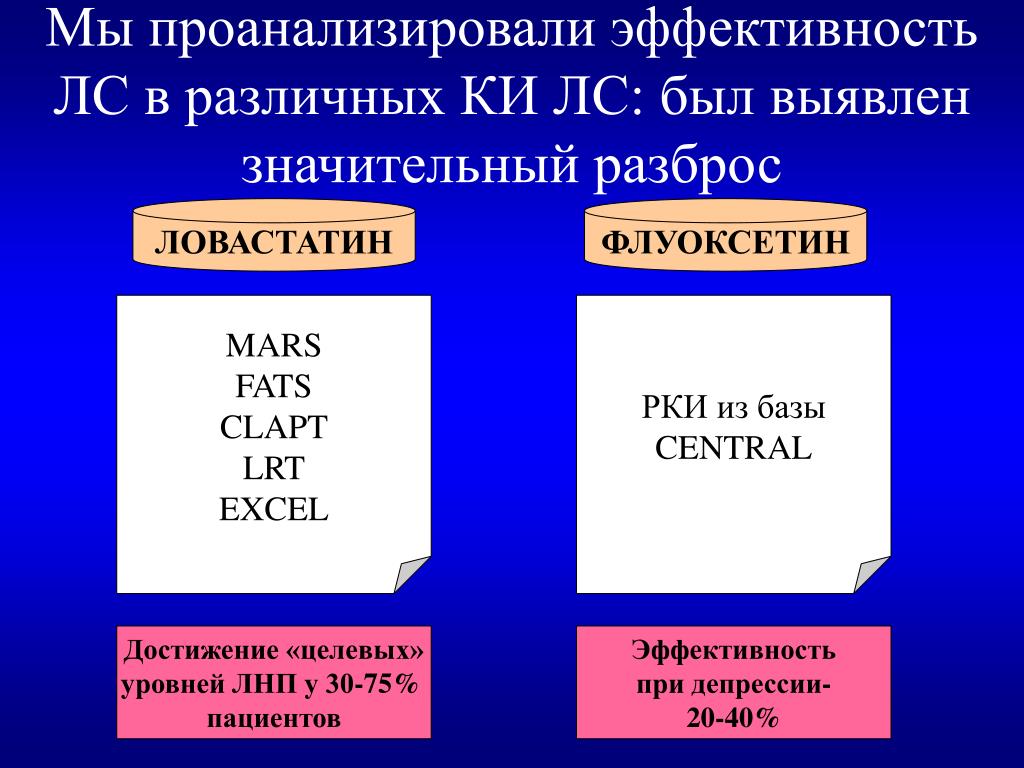 Мы проанализировали эффективность ЛС в различных КИ ЛС: был выявлен значительный разброс

ЛОВАСТАТИН

MARS
FATS
CLAPT
LRT
EXCEL

Достижение «целевых» уровней ЛНП у 30-75% пациентов

ФЛУОКСЕТИН

РКИ из базы CENTRAL

Эффективность при депрессии- 20-40%